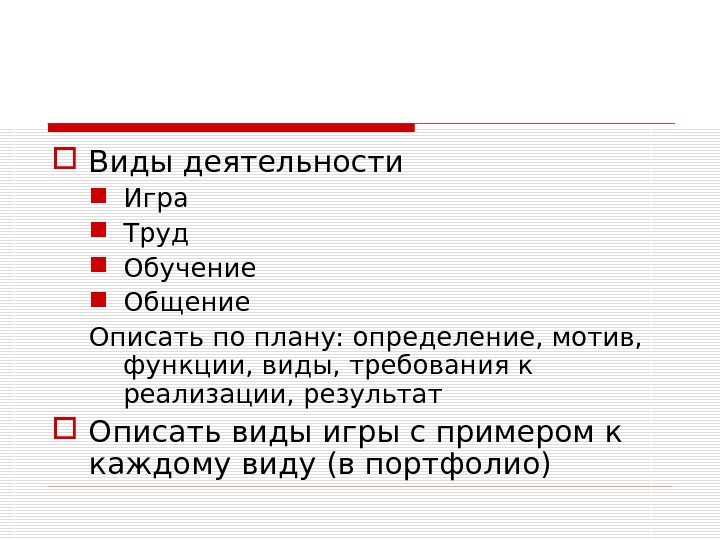 Виды деятельности

Игра

Труд

Обучение

Общение

Описать по плану: определение, мотив, функции, виды, требования к реализации, результат

Описать виды игры с примером к каждому виду (в портфолио)